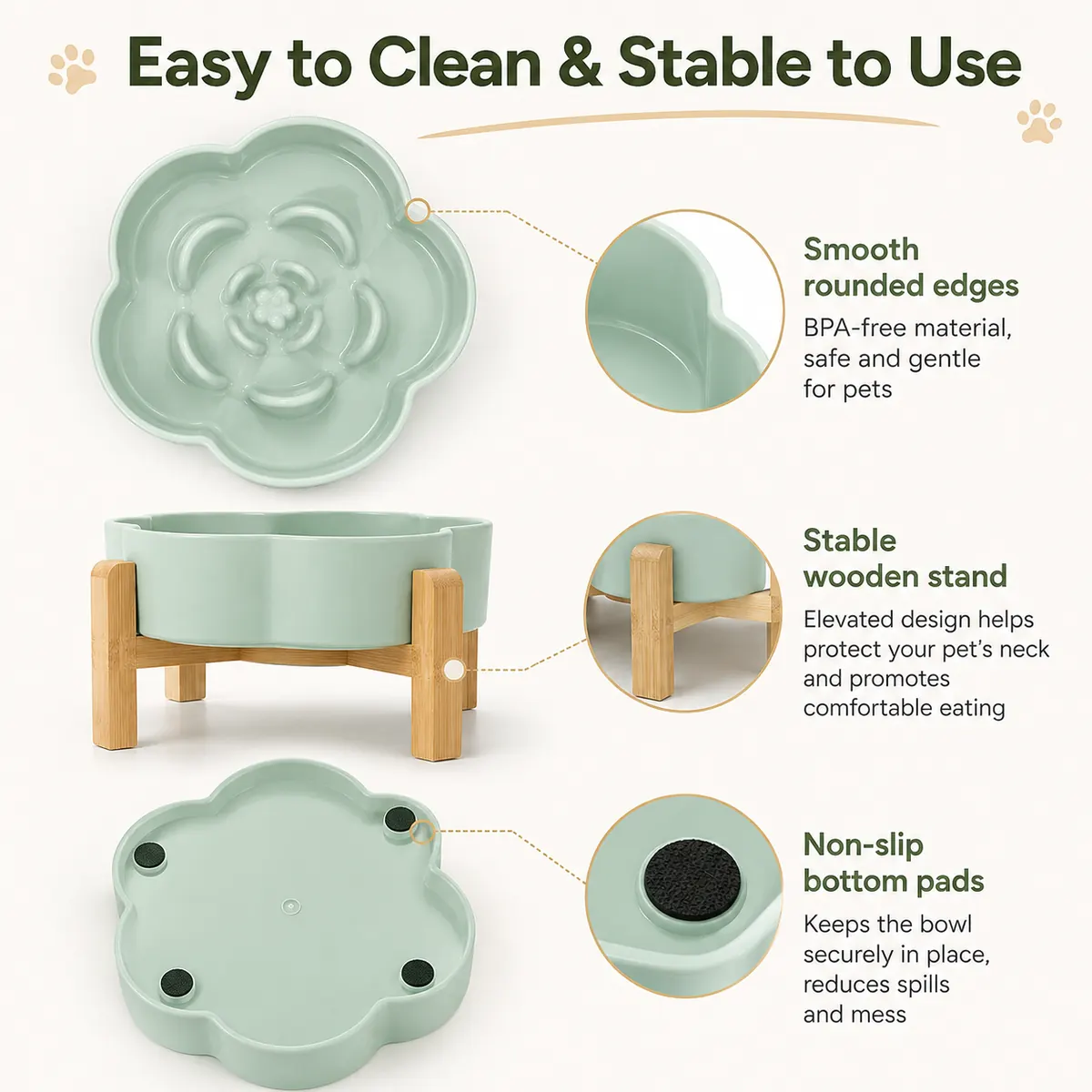 Easy to Clean & Stable to Use

Smooth rounded edges
BPA-free material, safe and gentle for pets

Stable wooden stand
Elevated design helps protect your pet's neck and promotes comfortable eating

Non-slip bottom pads
Keeps the bowl securely in place, reduces spills and mess